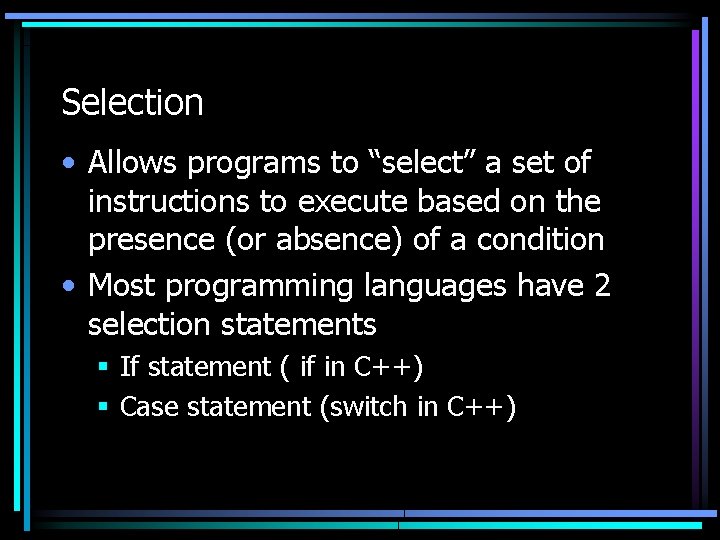 Selection

• Allows programs to “select” a set of instructions to execute based on the presence (or absence) of a condition
• Most programming languages have 2 selection statements
  ▪ If statement ( if in C++)
  ▪ Case statement (switch in C++)